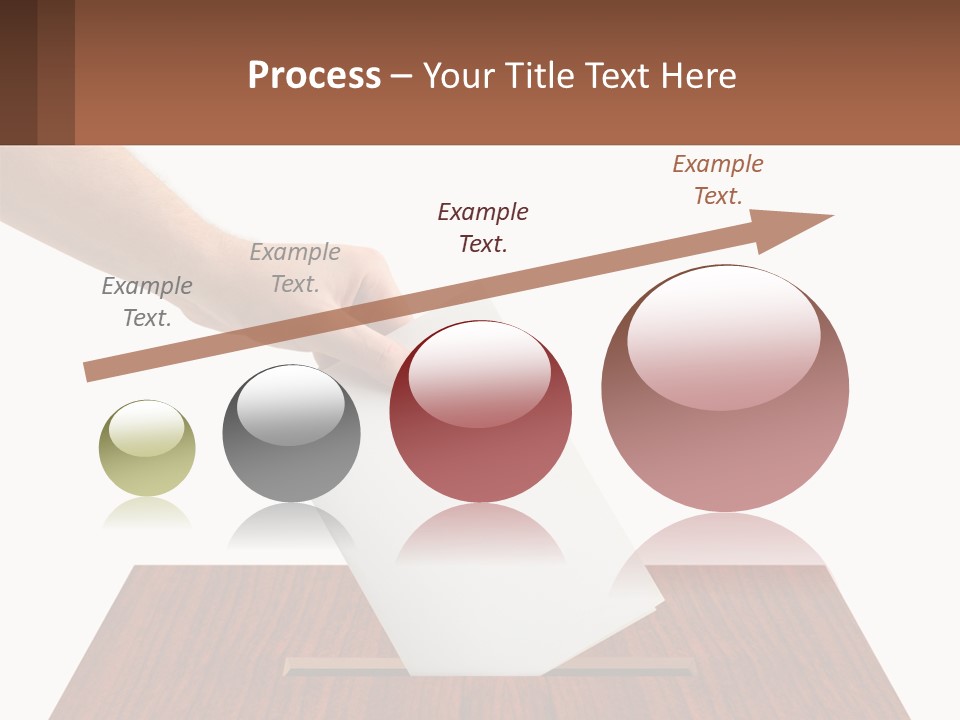 Process – Your Title Text Here

Example Text.

Example Text.

Example Text.

Example Text.